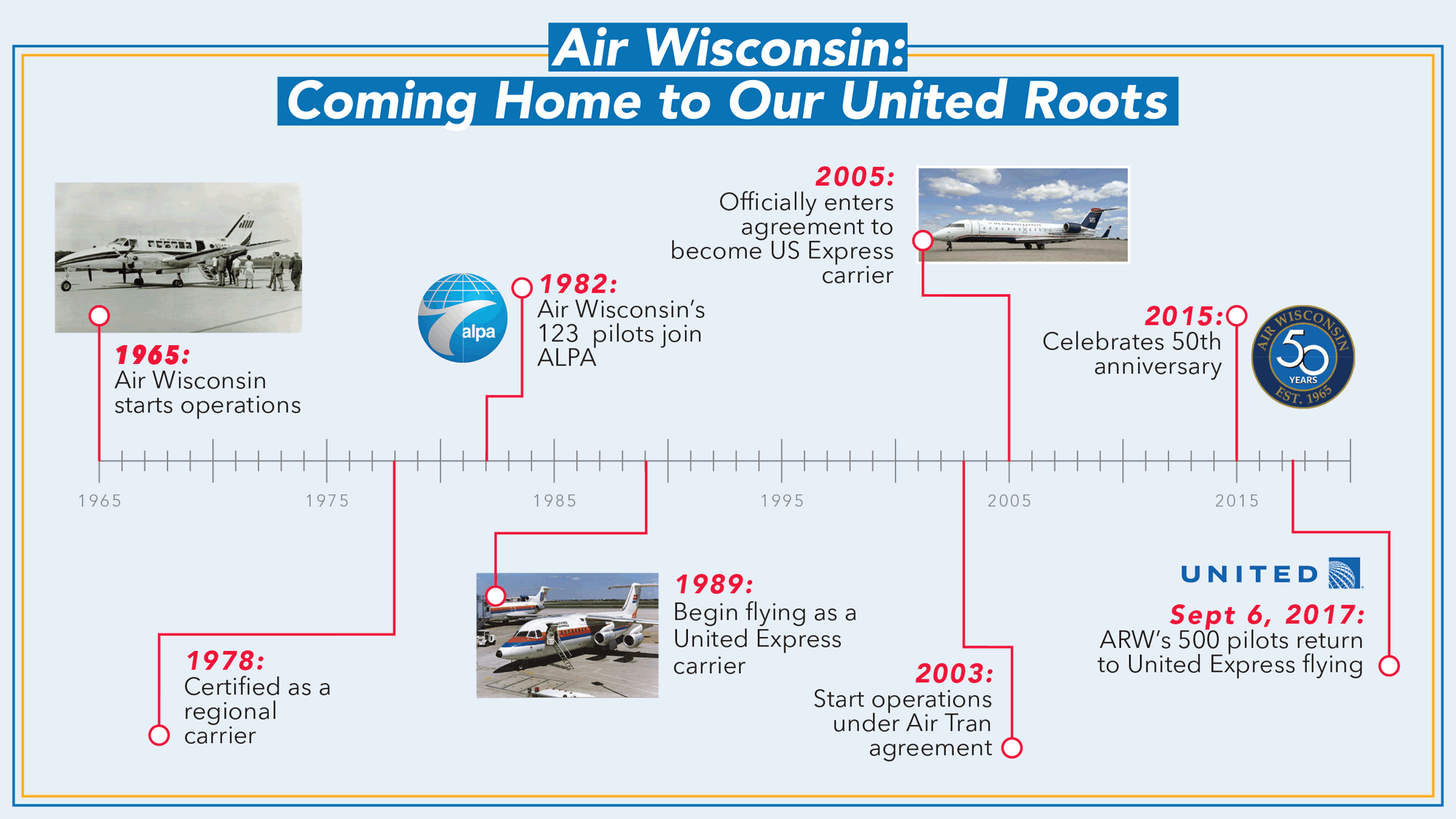 Air Wisconsin:
Coming Home to Our United Roots

1965:
Air Wisconsin starts operations

alpa

1982:
Air Wisconsin's 123 pilots join ALPA

2005:
Officially enters agreement to become US Express carrier

2015:
Celebrates 50th anniversary

AIR WISCONSIN 50 YEARS EST. 1965

1965 1975 1985 1995 2005 2015

1978:
Certified as a regional carrier

1989:
Begin flying as a United Express carrier

2003:
Start operations under Air Tran agreement

UNITED

Sept 6, 2017:
ARW's 500 pilots return to United Express flying